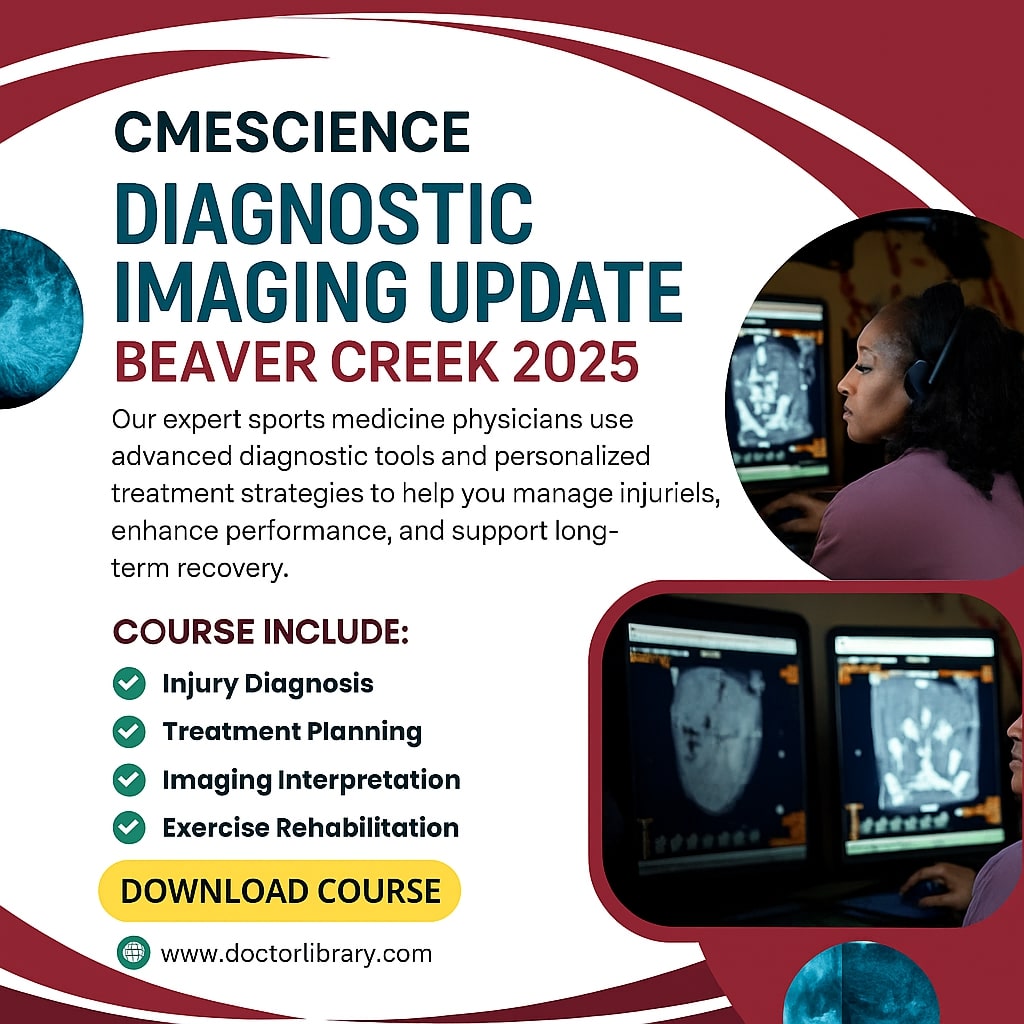 CMESCIENCE

DIAGNOSTIC IMAGING UPDATE

BEAVER CREEK 2025

Our expert sports medicine physicians use advanced diagnostic tools and personalized treatment strategies to help you manage injuriels, enhance performance, and support long-term recovery.

COURSE INCLUDE:

Injury Diagnosis

Treatment Planning

Imaging Interpretation

Exercise Rehabilitation

DOWNLOAD COURSE

www.doctorlibrary.com